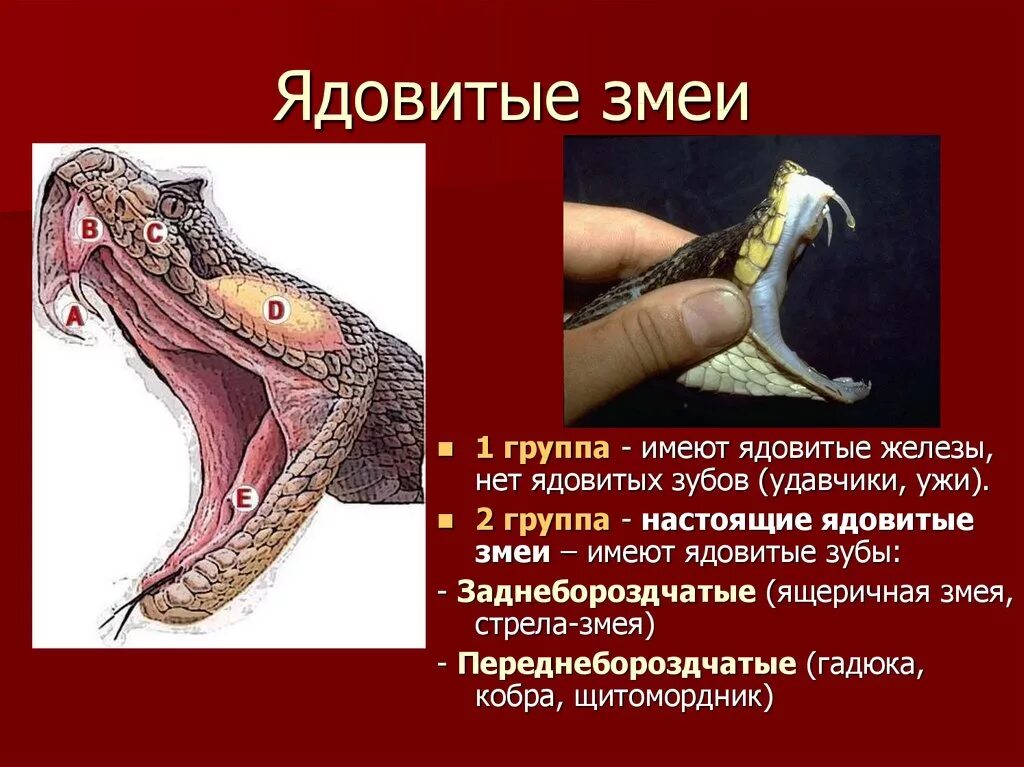 Ядовитые змеи

B C A D E

1 группа - имеют ядовитые железы, нет ядовитых зубов (удавчики, ужи).

2 группа - настоящие ядовитые змеи – имеют ядовитые зубы:

- Заднебороздчатые (ящеричная змея, стрела-змея)

- Переднебороздчатые (гадюка, кобра, щитомордник)